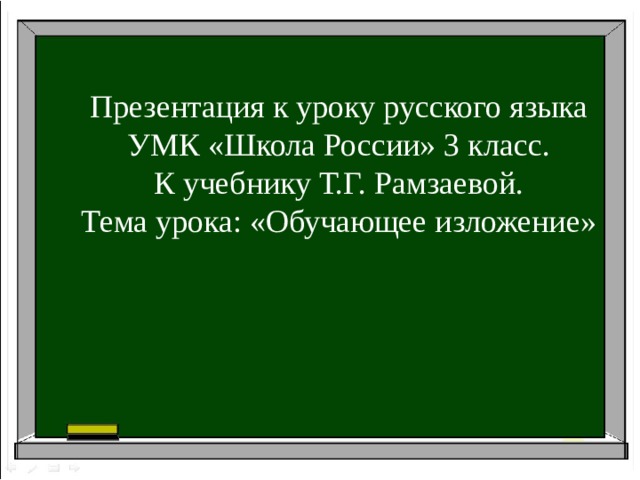 Презентация к уроку русского языка
УМК «Школа России» 3 класс.
К учебнику Т.Г. Рамзаевой.
Тема урока: «Обучающее изложение»